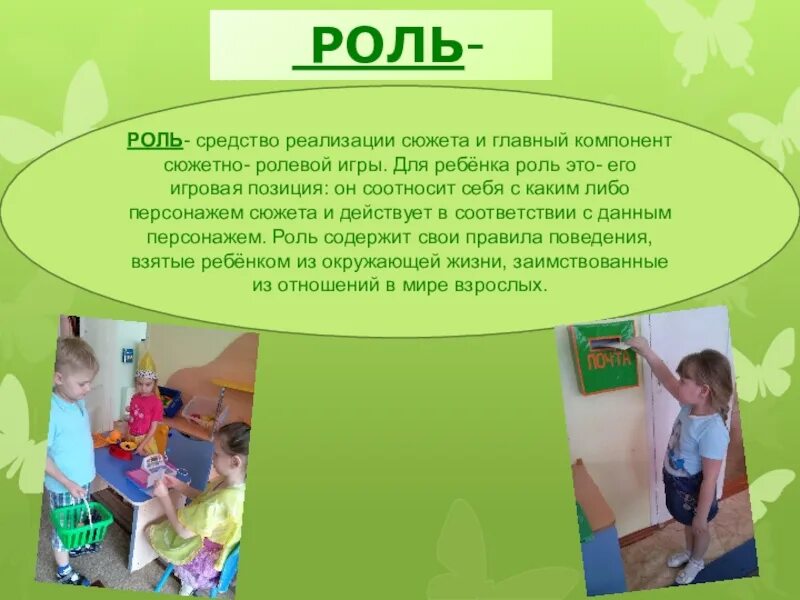 РОЛЬ-

РОЛЬ- средство реализации сюжета и главный компонент сюжетно- ролевой игры. Для ребёнка роль это- его игровая позиция: он соотносит себя с каким либо персонажем сюжета и действует в соответствии с данным персонажем. Роль содержит свои правила поведения, взятые ребёнком из окружающей жизни, заимствованные из отношений в мире взрослых.

ПОЧТА